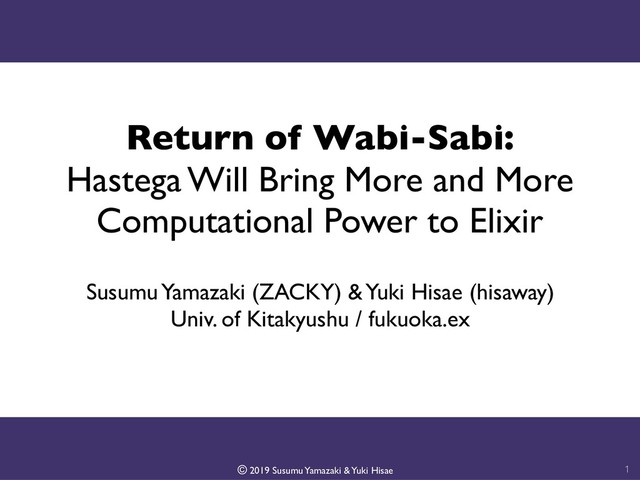 Return of Wabi-Sabi:
Hastega Will Bring More and More Computational Power to Elixir

Susumu Yamazaki (ZACKY) & Yuki Hisae (hisaway)
Univ. of Kitakyushu / fukuoka.ex

© 2019 Susumu Yamazaki & Yuki Hisae

1